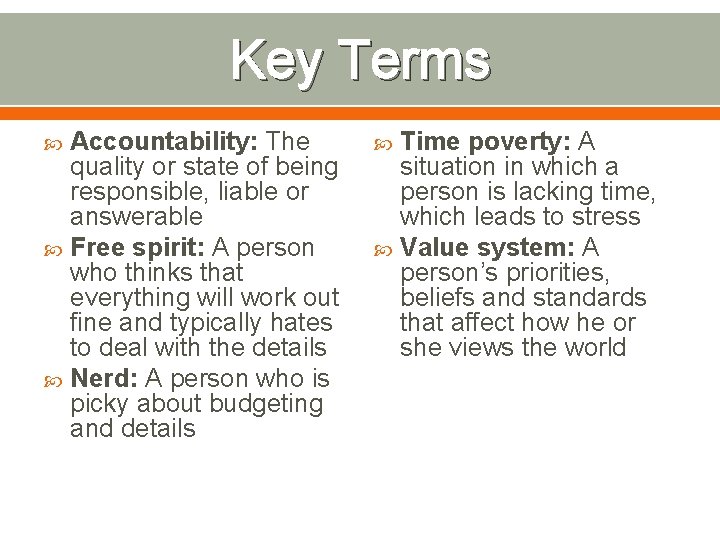 Key Terms

Accountability: The quality or state of being responsible, liable or answerable

Free spirit: A person who thinks that everything will work out fine and typically hates to deal with the details

Nerd: A person who is picky about budgeting and details

Time poverty: A situation in which a person is lacking time, which leads to stress

Value system: A person's priorities, beliefs and standards that affect how he or she views the world